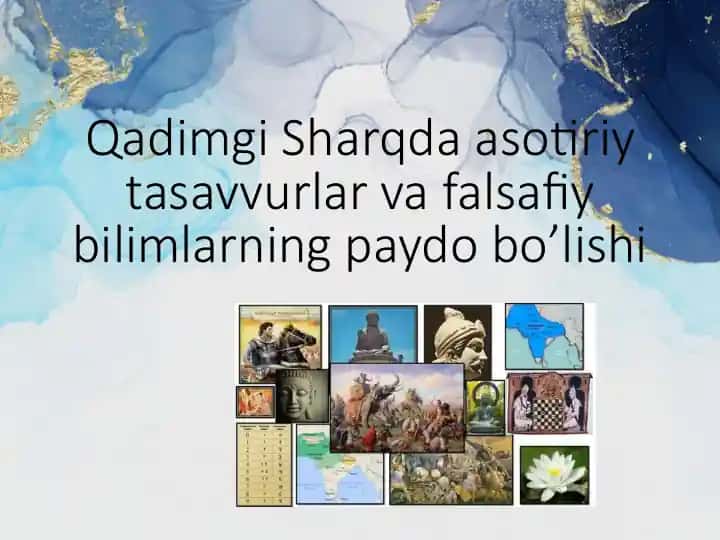 Qadimgi Sharqda asotiriy tasavvurlar va falsafiy bilimlarning paydo bo’lishi